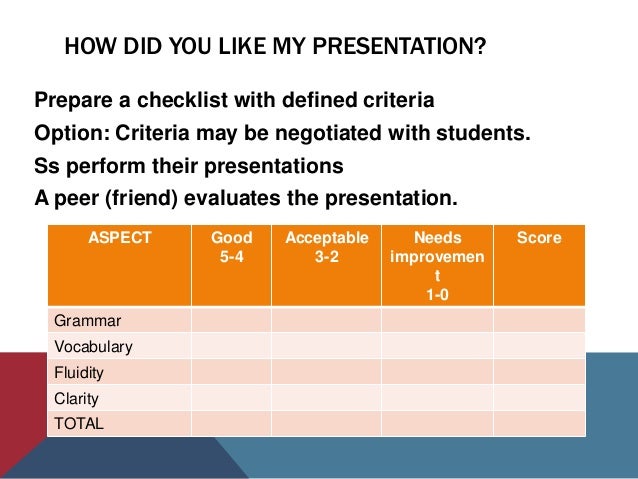 HOW DID YOU LIKE MY PRESENTATION?

Prepare a checklist with defined criteria
Option: Criteria may be negotiated with students.
Ss perform their presentations
A peer (friend) evaluates the presentation.

| ASPECT | Good 5-4 | Acceptable 3-2 | Needs improvement 1-0 | Score |
|---|---|---|---|---|
| Grammar | | | | |
| Vocabulary | | | | |
| Fluidity | | | | |
| Clarity | | | | |
| TOTAL | | | | |